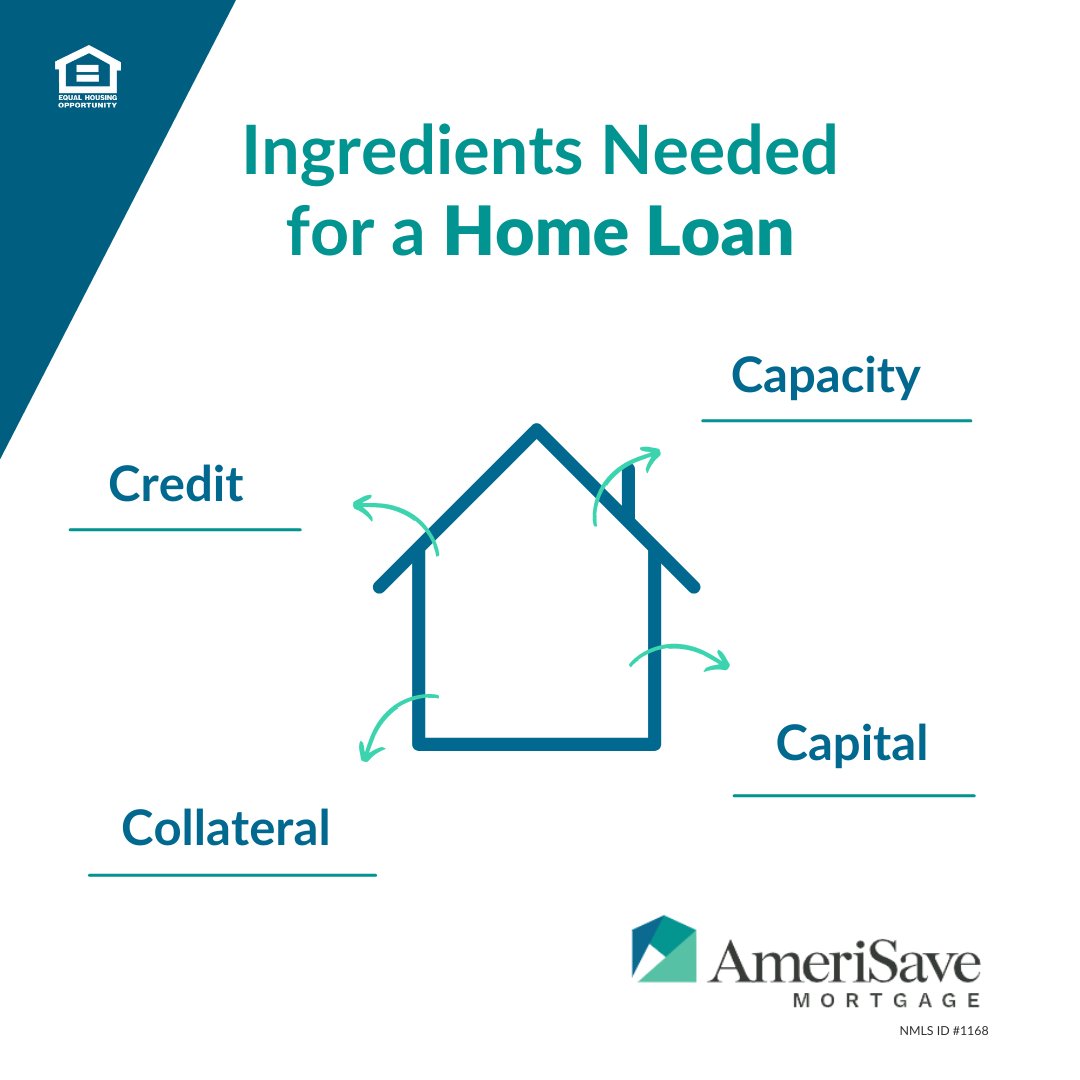 EQUAL HOUSING OPPORTUNITY

Ingredients Needed for a Home Loan

Capacity

Credit

Capital

Collateral

AmeriSave MORTGAGE

NMLS ID #1168